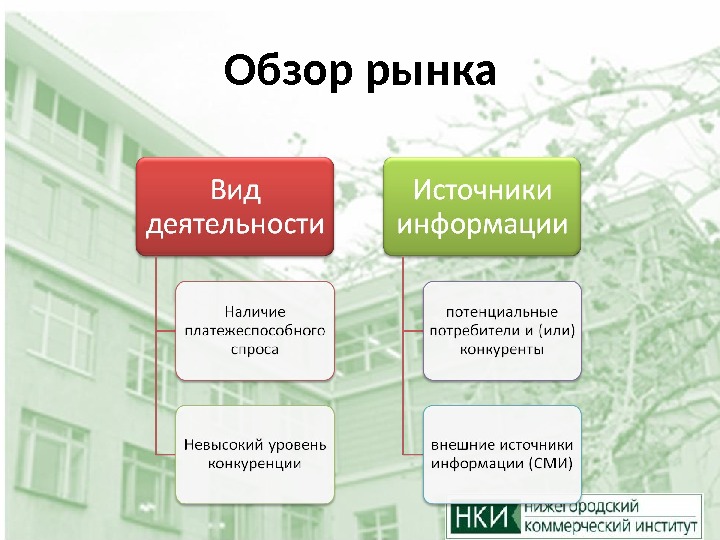 Обзор рынка

Вид деятельности

Наличие платежеспособного спроса

Невысокий уровень конкуренции

Источники информации

потенциальные потребители и (или) конкуренты

внешние источники информации (СМИ)

НКИ нижегородский коммерческий институт